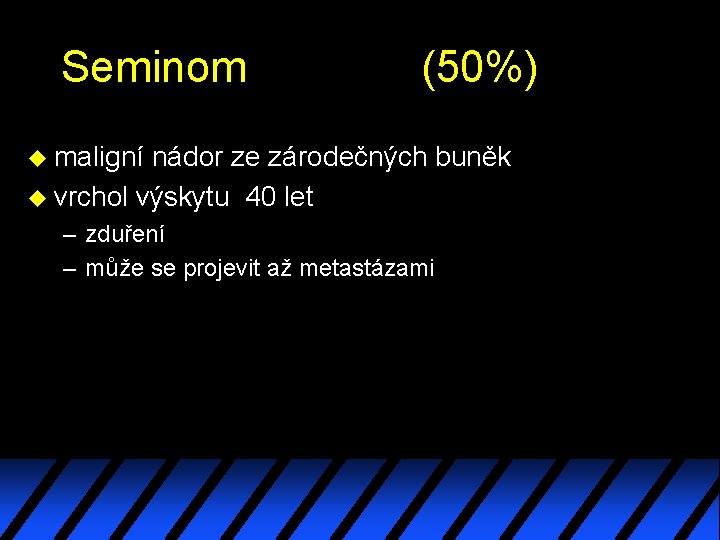 Seminom (50%)

maligní nádor ze zárodečných buněk
vrchol výskytu 40 let
– zduření
– může se projevit až metastázami